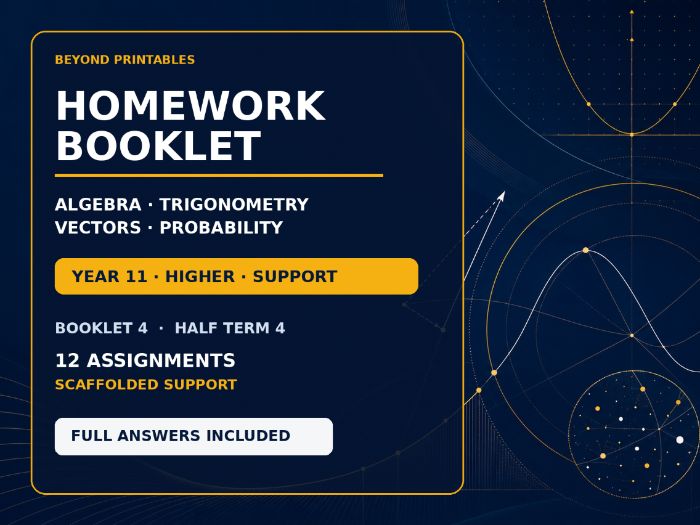 BEYOND PRINTABLES

HOMEWORK BOOKLET

ALGEBRA · TRIGONOMETRY
VECTORS · PROBABILITY

YEAR 11 · HIGHER · SUPPORT

BOOKLET 4 · HALF TERM 4

12 ASSIGNMENTS
SCAFFOLDED SUPPORT

FULL ANSWERS INCLUDED